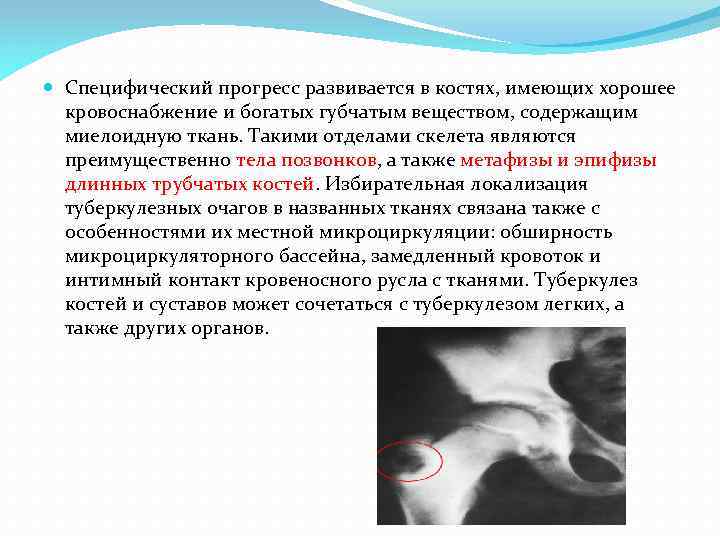 Специфический прогресс развивается в костях, имеющих хорошее кровоснабжение и богатых губчатым веществом, содержащим миелоидную ткань. Такими отделами скелета являются преимущественно тела позвонков, а также метафизы и эпифизы длинных трубчатых костей. Избирательная локализация туберкулезных очагов в названных тканях связана также с особенностями их местной микроциркуляции: обширность микроциркуляторного бассейна, замедленный кровоток и интимный контакт кровеносного русла с тканями. Туберкулез костей и суставов может сочетаться с туберкулезом легких, а также других органов.